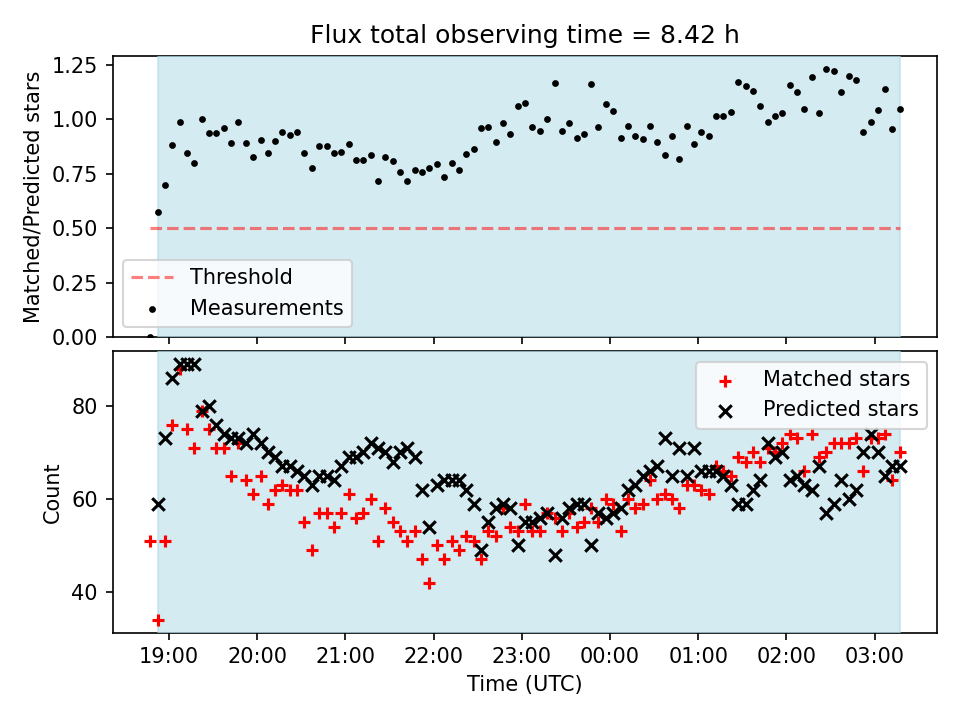 Flux total observing time = 8.42 h

Matched/Predicted stars

1.25
1.00
0.75
0.50
0.25
0.00

Threshold
Measurements

Count

80
60
40

Matched stars
Predicted stars

19:00 20:00 21:00 22:00 23:00 00:00 01:00 02:00 03:00

Time (UTC)